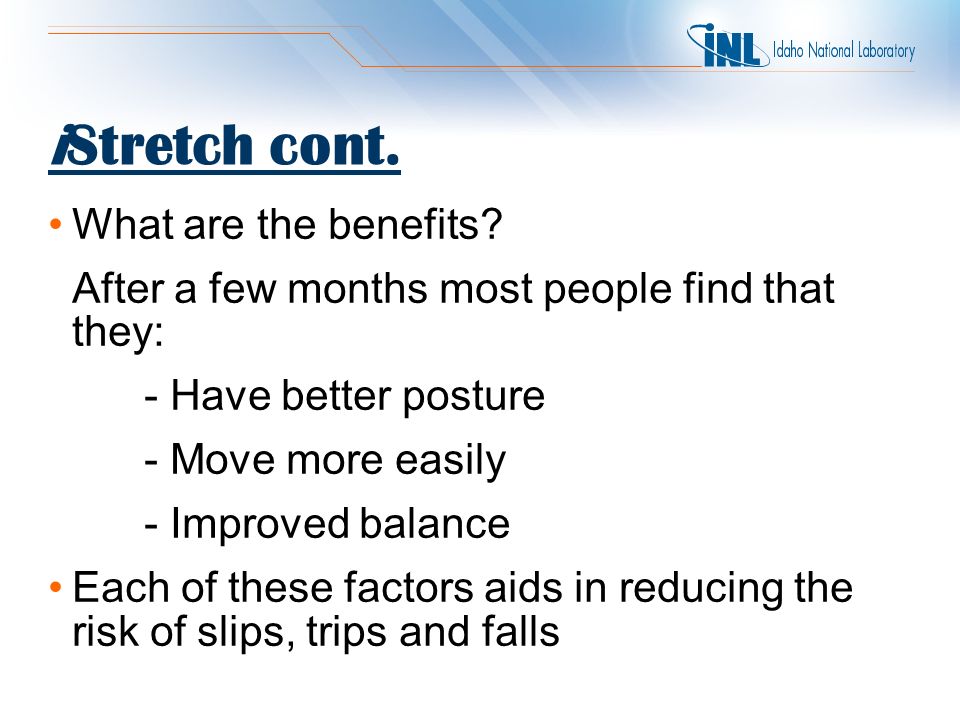 INL Idaho National Laboratory

iStretch cont.

• What are the benefits?

After a few months most people find that they:

- Have better posture

- Move more easily

- Improved balance

• Each of these factors aids in reducing the risk of slips, trips and falls